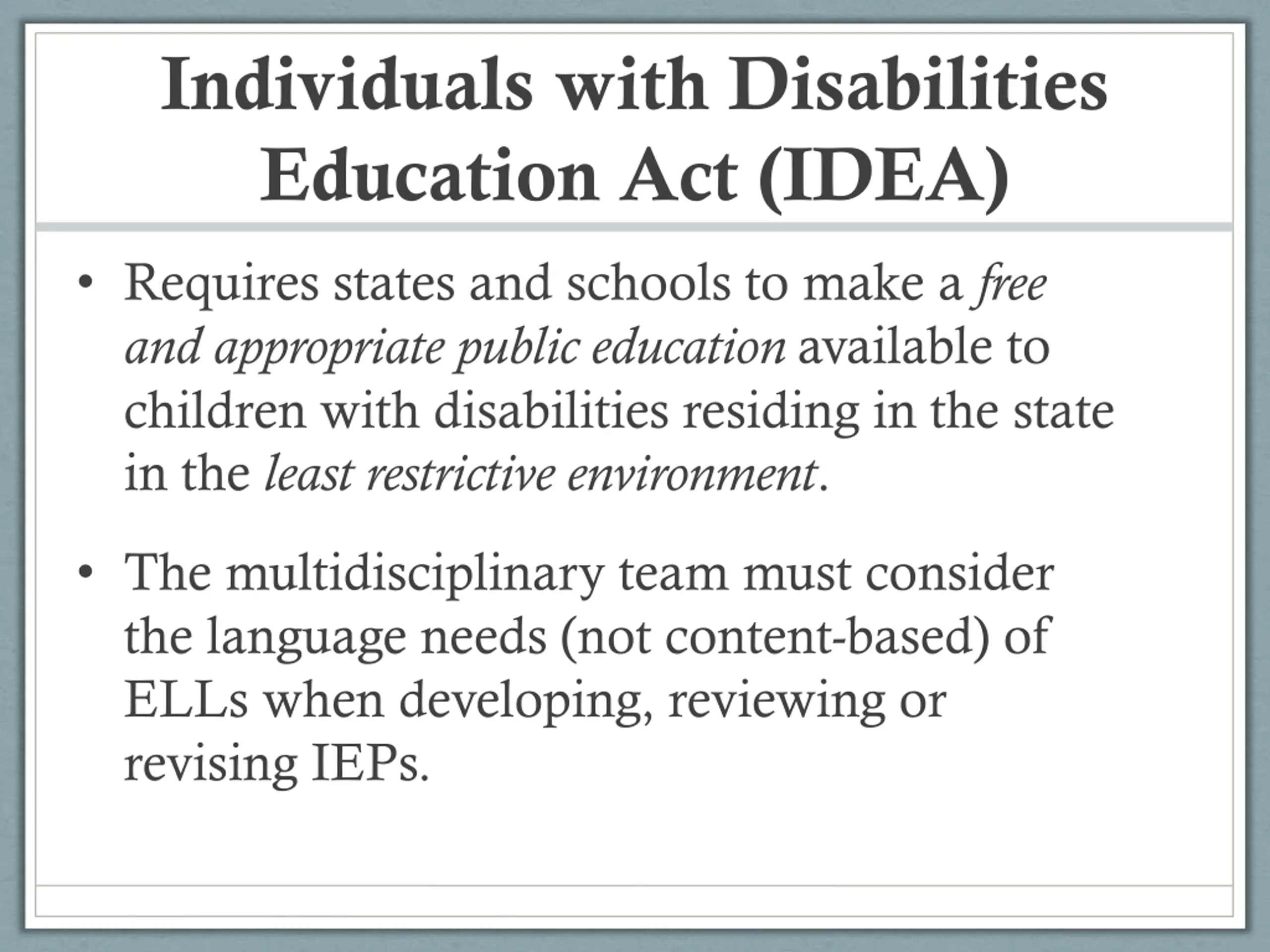 Individuals with Disabilities Education Act (IDEA)

• Requires states and schools to make a free and appropriate public education available to children with disabilities residing in the state in the least restrictive environment.

• The multidisciplinary team must consider the language needs (not content-based) of ELLs when developing, reviewing or revising IEPs.